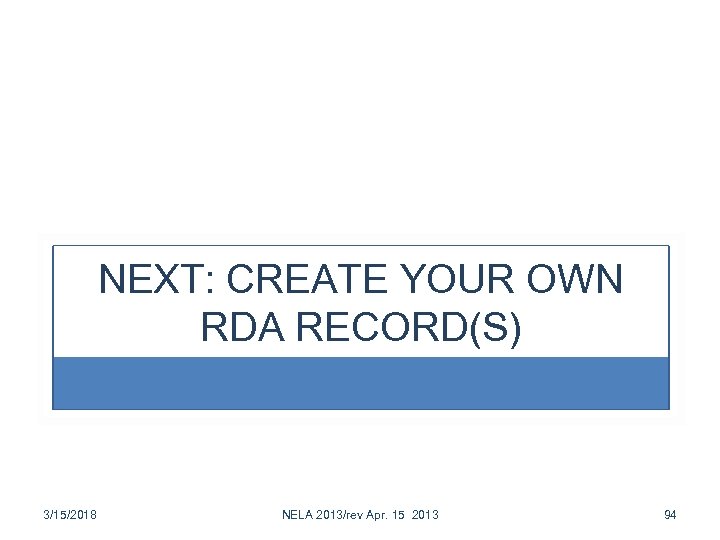 NEXT: CREATE YOUR OWN RDA RECORD(S)

3/15/2018

NELA 2013/rev Apr. 15 2013

94